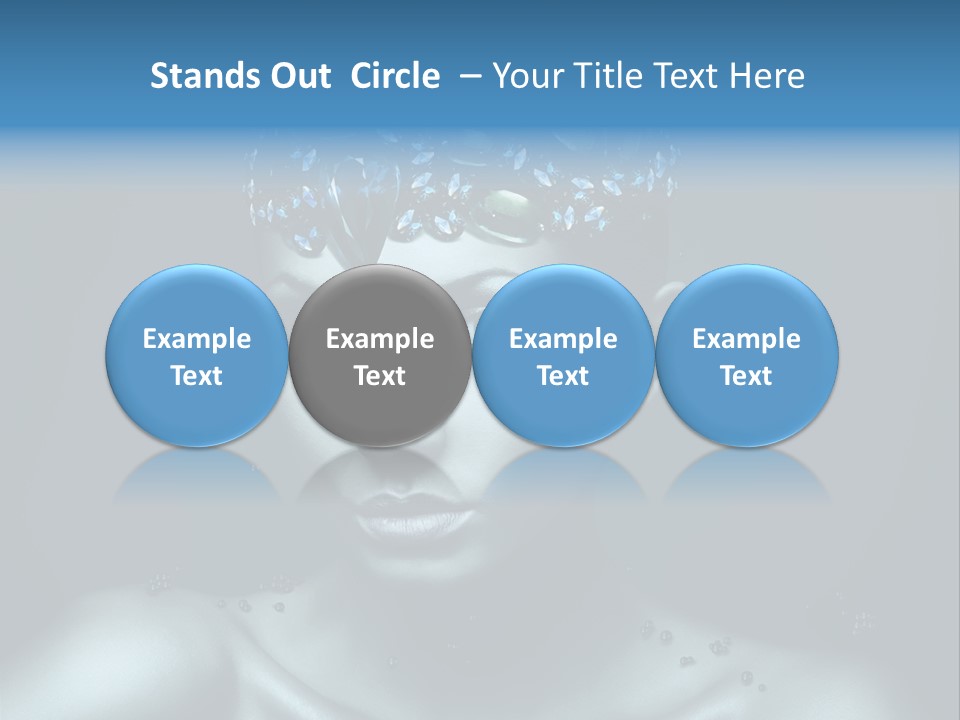 Stands Out Circle – Your Title Text Here

Example Text

Example Text

Example Text

Example Text